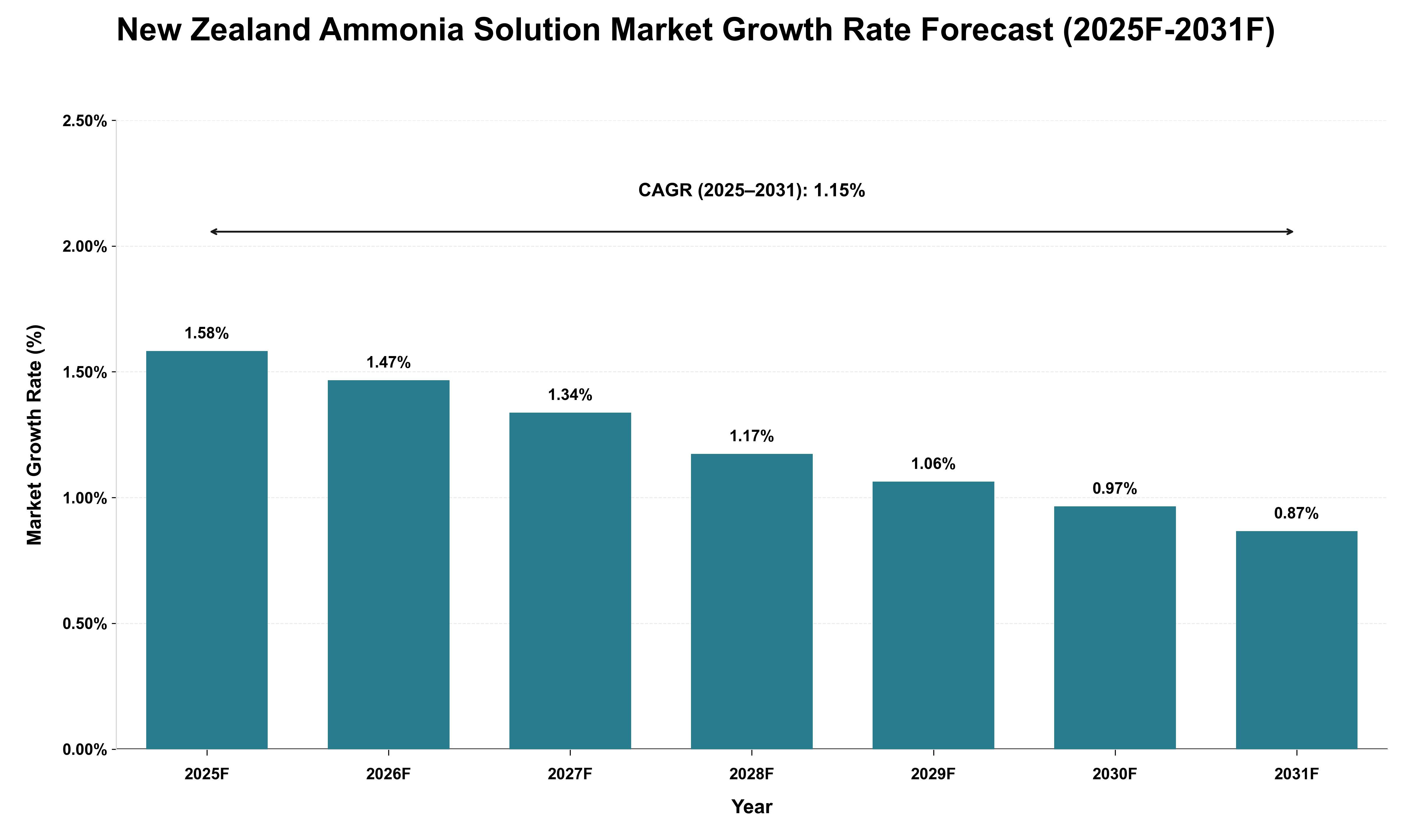 New Zealand Ammonia Solution Market Growth Rate Forecast (2025F-2031F)

CAGR (2025–2031): 1.15%

Market Growth Rate (%)

2.50%
2.00%
1.50%
1.00%
0.50%
0.00%

1.58%
1.47%
1.34%
1.17%
1.06%
0.97%
0.87%

2025F
2026F
2027F
2028F
2029F
2030F
2031F

Year